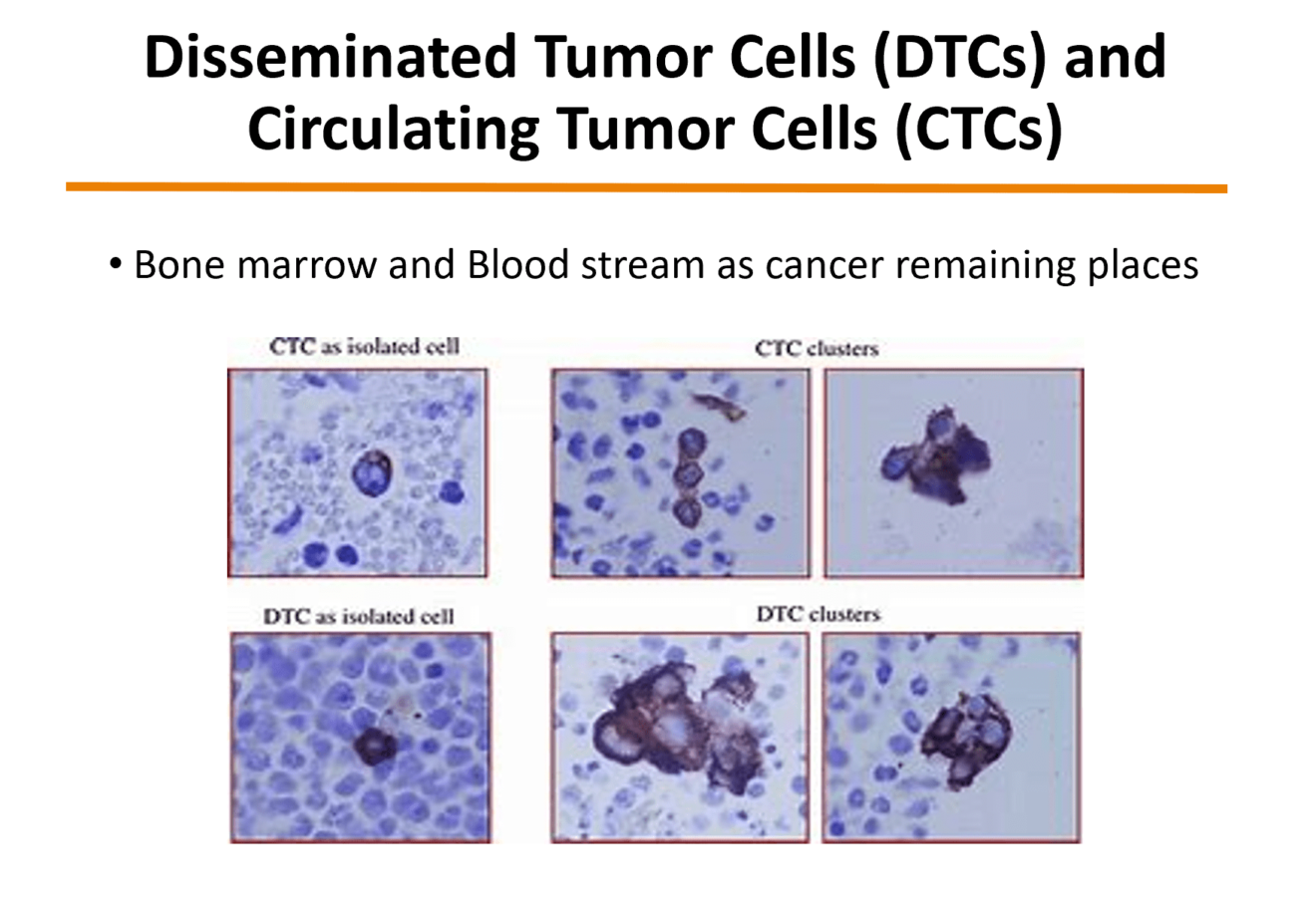 Disseminated Tumor Cells (DTCs) and Circulating Tumor Cells (CTCs)

• Bone marrow and Blood stream as cancer remaining places

CTC as isolated cell

CTC clusters

DTC as isolated cell

DTC clusters